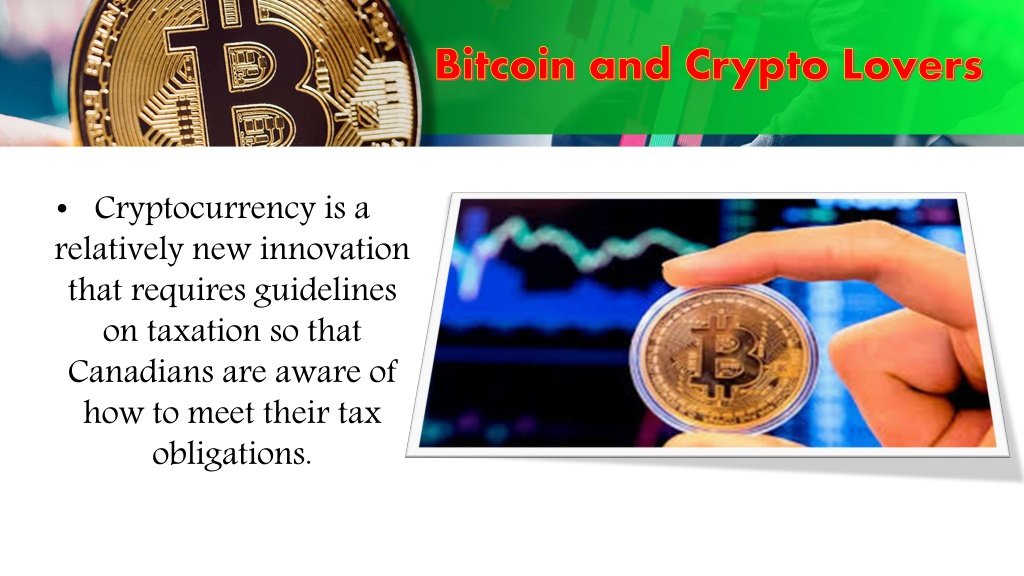 Bitcoin and Crypto Lovers

• Cryptocurrency is a relatively new innovation that requires guidelines on taxation so that Canadians are aware of how to meet their tax obligations.